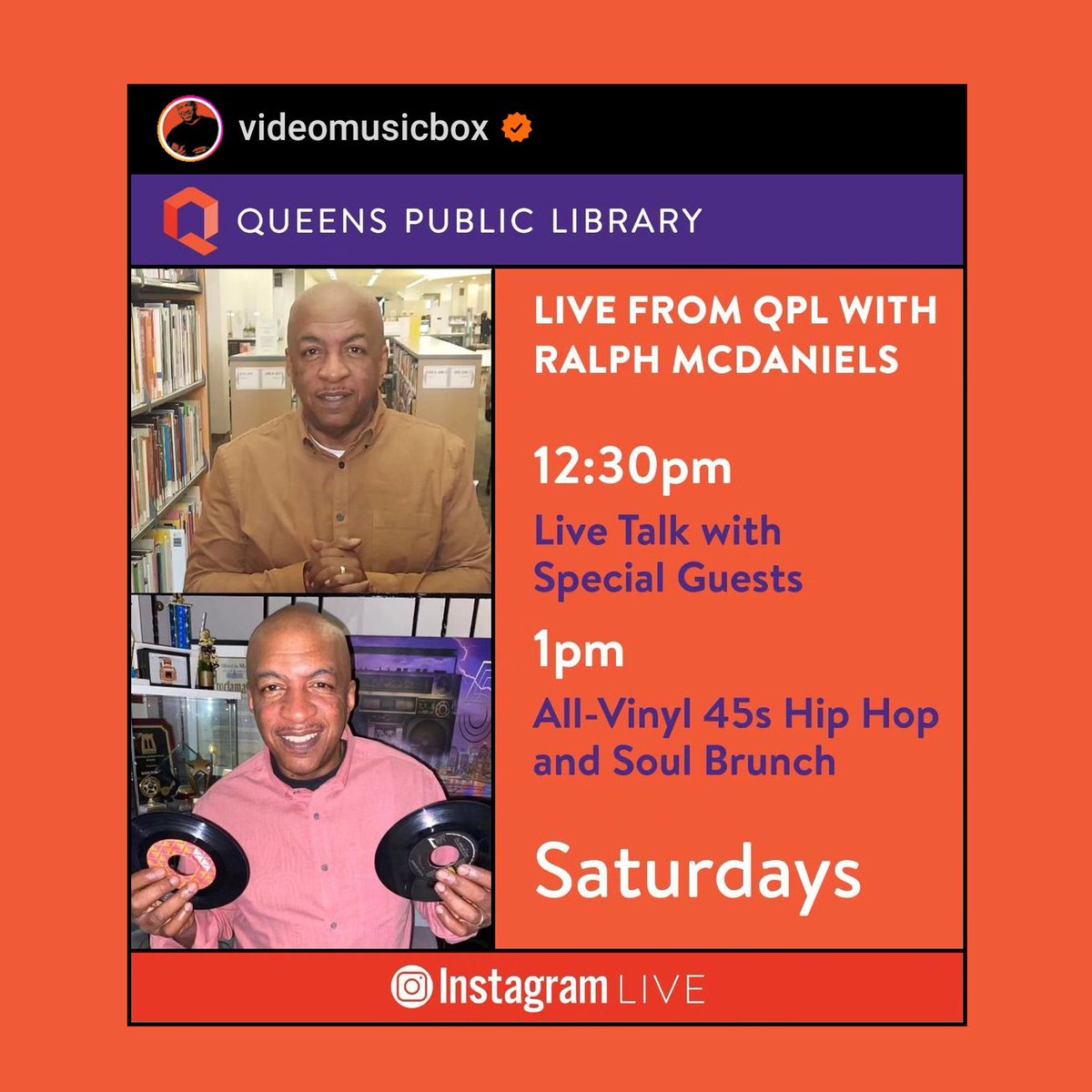 videomusicbox

QUEENS PUBLIC LIBRARY

LIVE FROM QPL WITH RALPH MCDANIELS

12:30pm

Live Talk with Special Guests

1pm

All-Vinyl 45s Hip Hop and Soul Brunch

Saturdays

Instagram LIVE